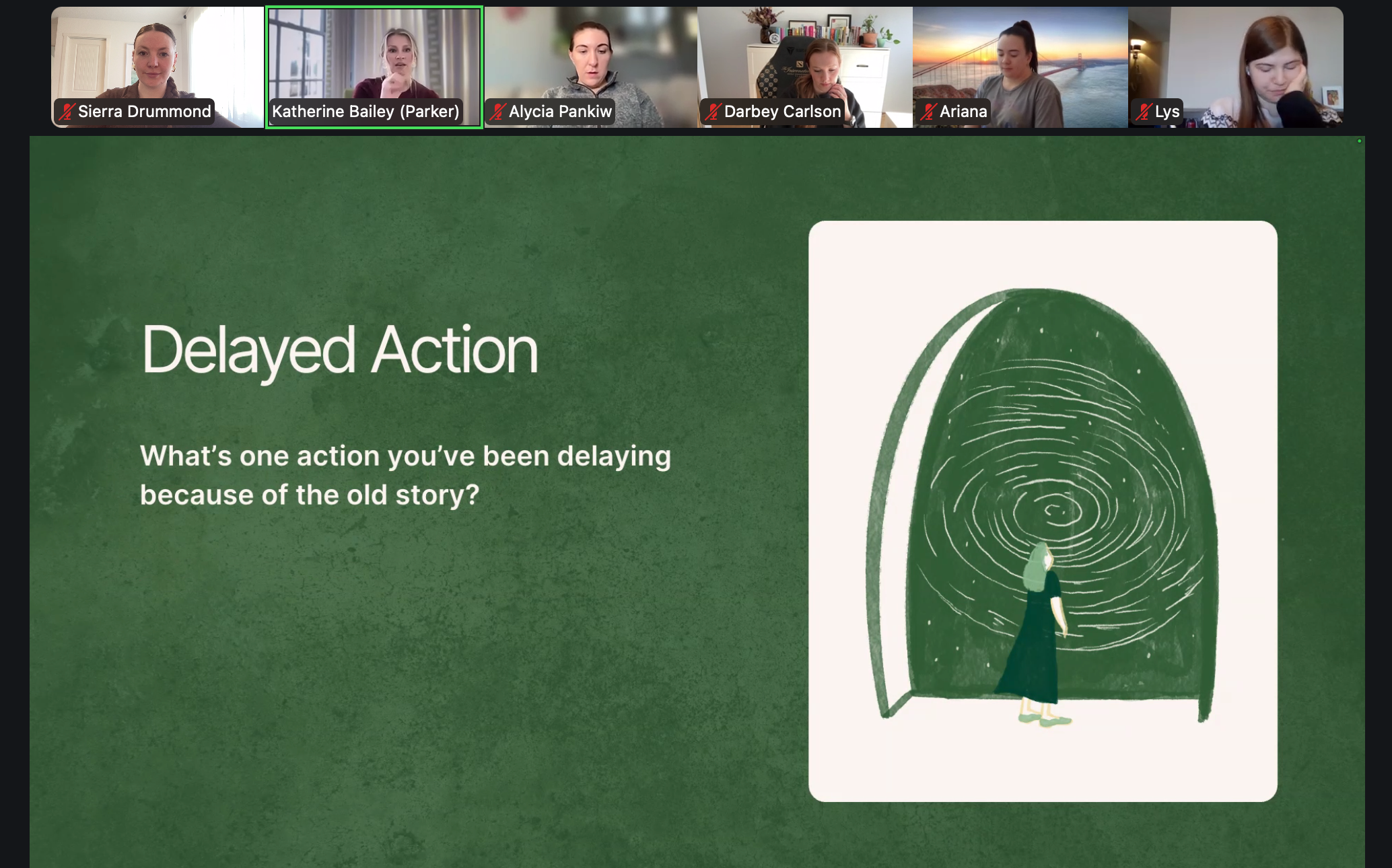 Sierra Drummond
Katherine Bailey (Parker)
Alycia Pankiw
Darbey Carlson
Ariana
Lys

Delayed Action

What's one action you've been delaying because of the old story?